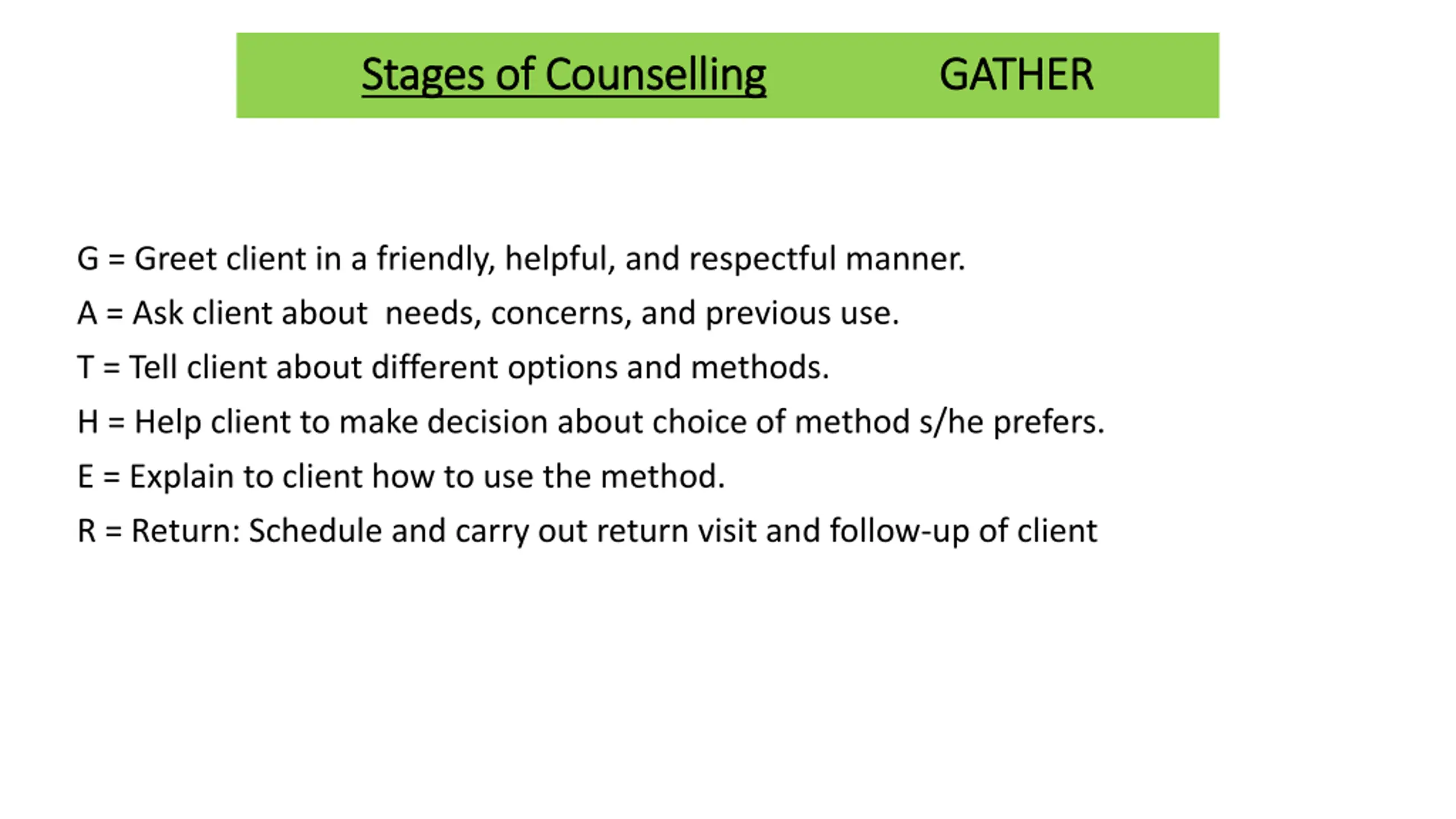 Stages of Counselling GATHER

G = Greet client in a friendly, helpful, and respectful manner.

A = Ask client about needs, concerns, and previous use.

T = Tell client about different options and methods.

H = Help client to make decision about choice of method s/he prefers.

E = Explain to client how to use the method.

R = Return: Schedule and carry out return visit and follow-up of client